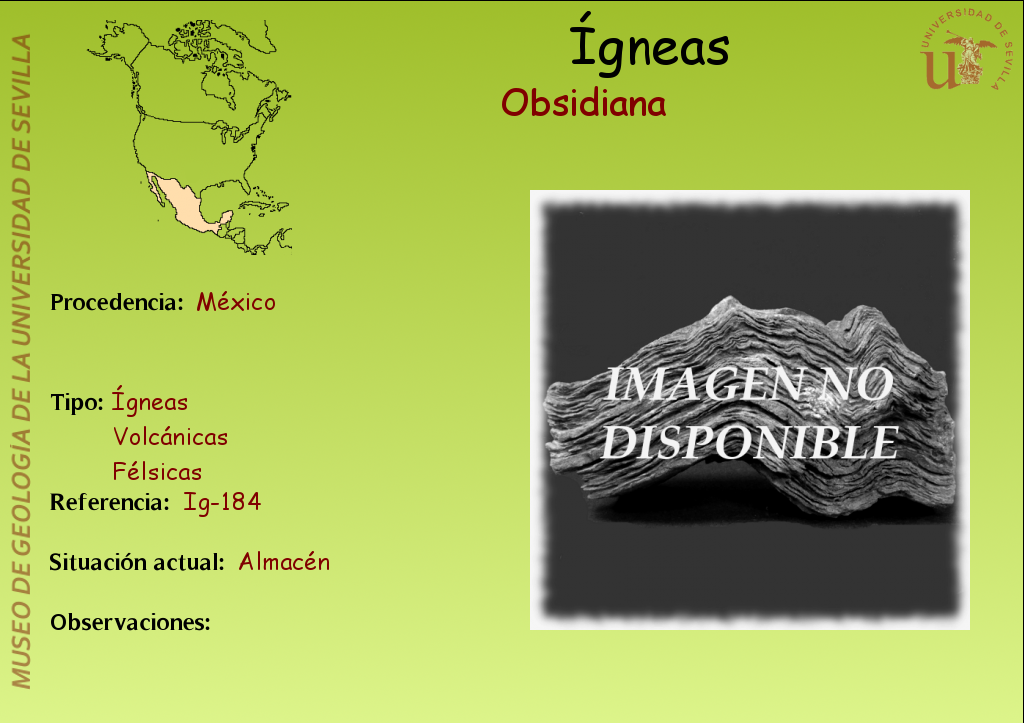 MUSEO DE GEOLOGÍA DE LA UNIVERSIDAD DE SEVILLA

Ígneas

Obsidiana

UNIVERSIDAD DE SEVILLA

Procedencia: México

Tipo: Ígneas
Volcánicas
Félsicas

Referencia: Ig-184

Situación actual: Almacén

Observaciones:

IMAGEN NO DISPONIBLE